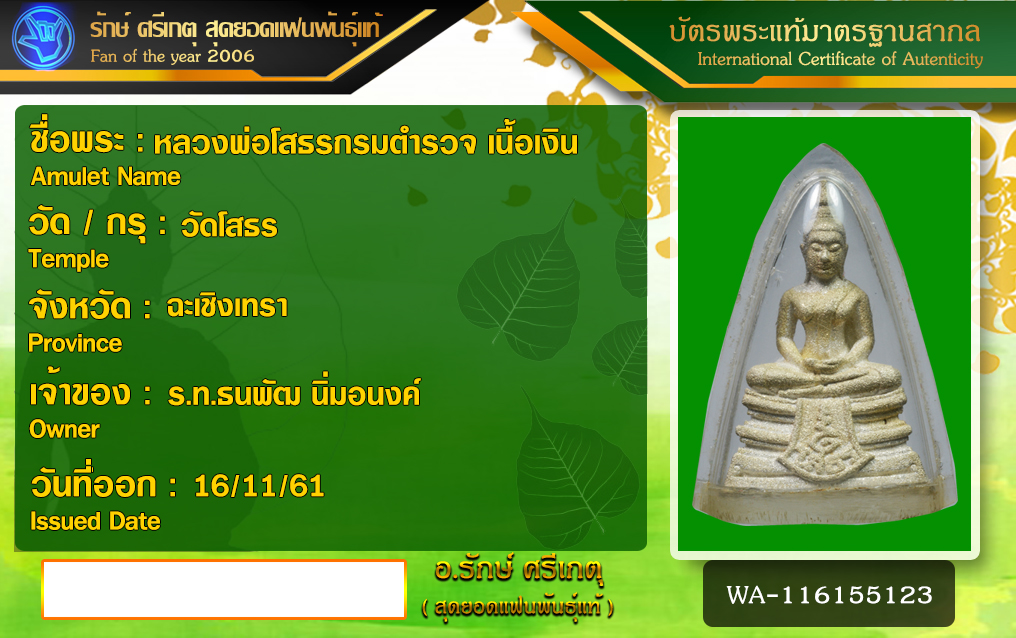 รักษ์ ศรีเกตุ สุดยอดแฟนพันธุ์แท้
Fan of the year 2006

บัตรพระแท้มาตรฐานสากล
International Certificate of Autenticity

ชื่อพระ : หลวงพ่อโสธรกรมตำรวจ เนื้อเงิน
Amulet Name

วัด / กรุ : วัดโสธร
Temple

จังหวัด : ฉะเชิงเทรา
Province

เจ้าของ : ร.ท.ธนพัฒ นิ่มอนงค์
Owner

วันที่ออก : 16/11/61
Issued Date

อ.รักษ์ ศรีเกตุ
( สุดยอดแฟนพันธุ์แท้ )

WA-116155123